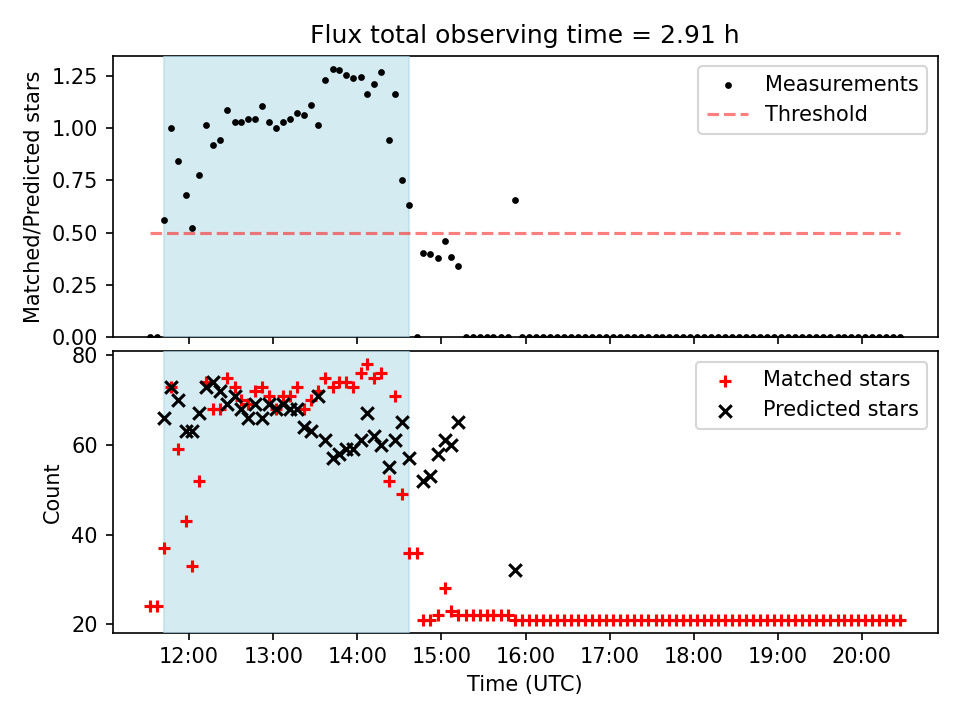 Flux total observing time = 2.91 h

Matched/Predicted stars

1.25
1.00
0.75
0.50
0.25
0.00

Measurements
Threshold

Count

80
60
40
20

Matched stars
Predicted stars

12:00
13:00
14:00
15:00
16:00
17:00
18:00
19:00
20:00

Time (UTC)